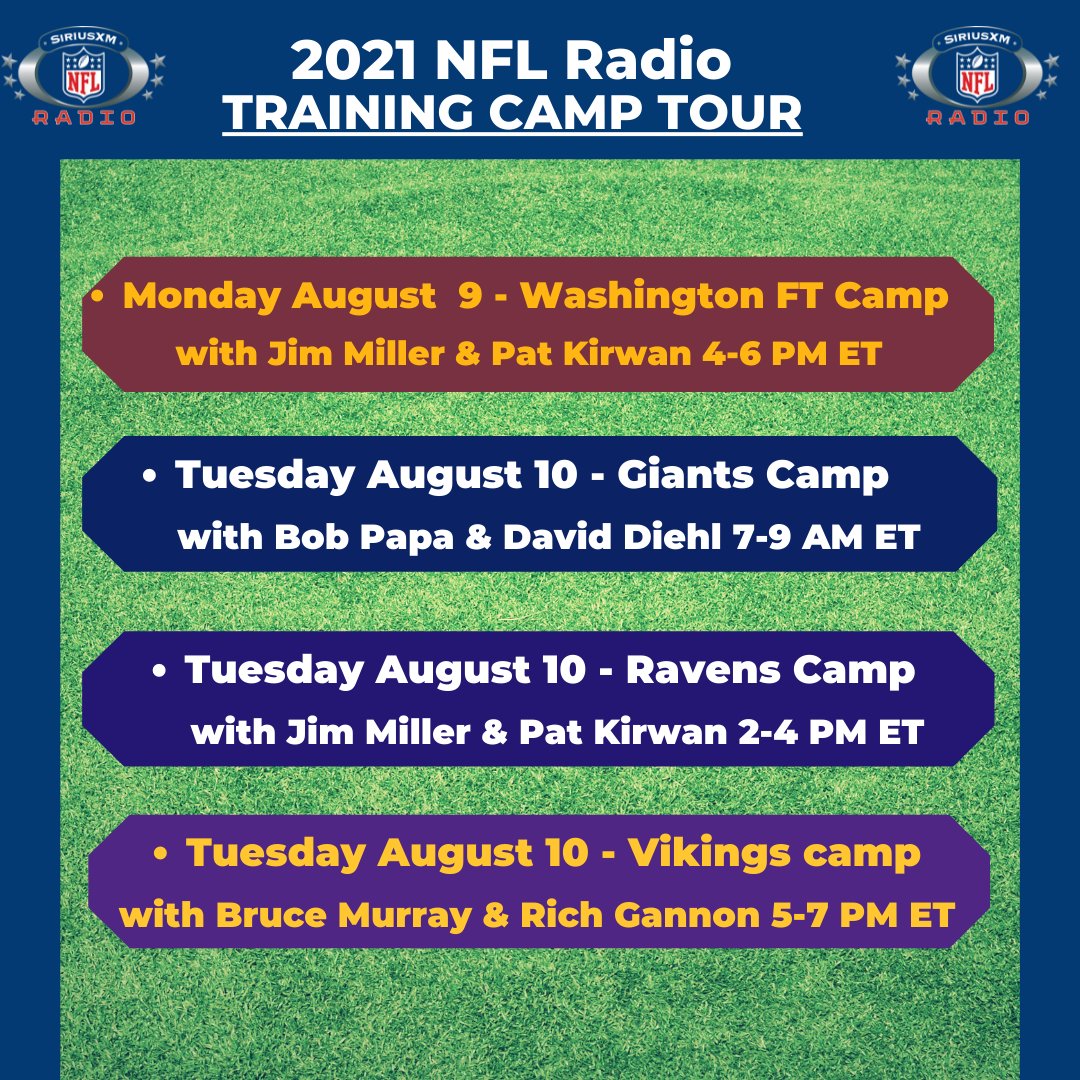 SIRIUSXM
NFL
RADIO

2021 NFL Radio
TRAINING CAMP TOUR

SIRIUSXM
NFL
RADIO

• Monday August 9 - Washington FT Camp with Jim Miller & Pat Kirwan 4-6 PM ET

• Tuesday August 10 - Giants Camp with Bob Papa & David Diehl 7-9 AM ET

• Tuesday August 10 - Ravens Camp with Jim Miller & Pat Kirwan 2-4 PM ET

• Tuesday August 10 - Vikings camp with Bruce Murray & Rich Gannon 5-7 PM ET